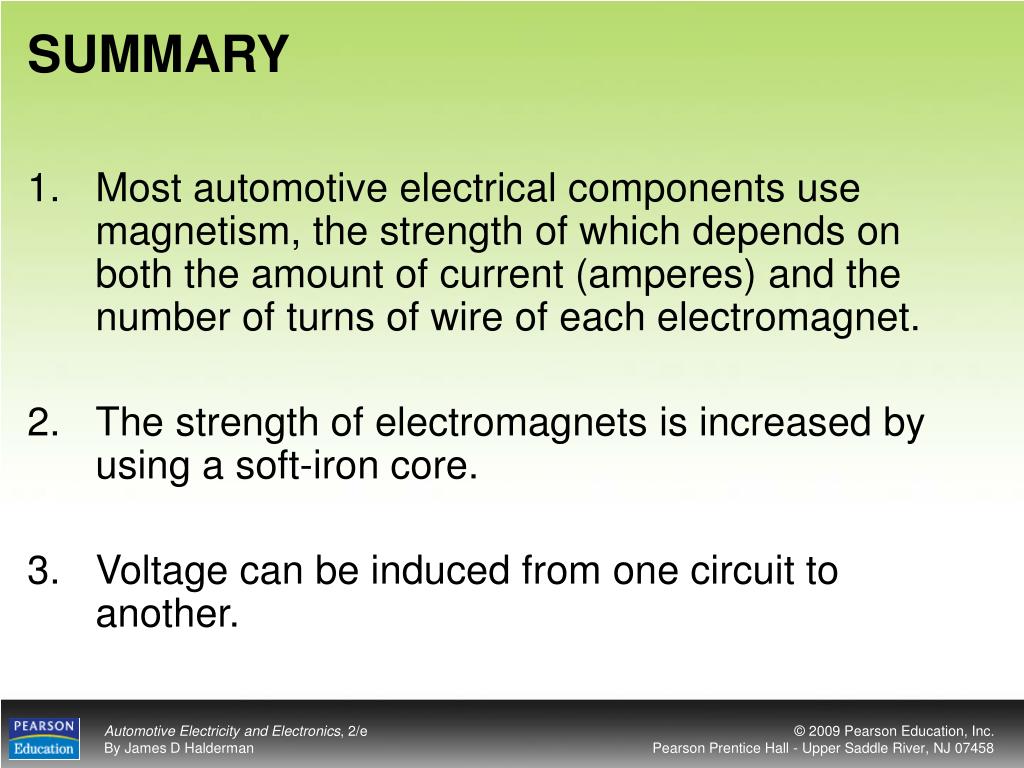 SUMMARY

1. Most automotive electrical components use magnetism, the strength of which depends on both the amount of current (amperes) and the number of turns of wire of each electromagnet.

2. The strength of electromagnets is increased by using a soft-iron core.

3. Voltage can be induced from one circuit to another.

PEARSON Education

Automotive Electricity and Electronics, 2/e
By James D Halderman

© 2009 Pearson Education, Inc.
Pearson Prentice Hall - Upper Saddle River, NJ 07458